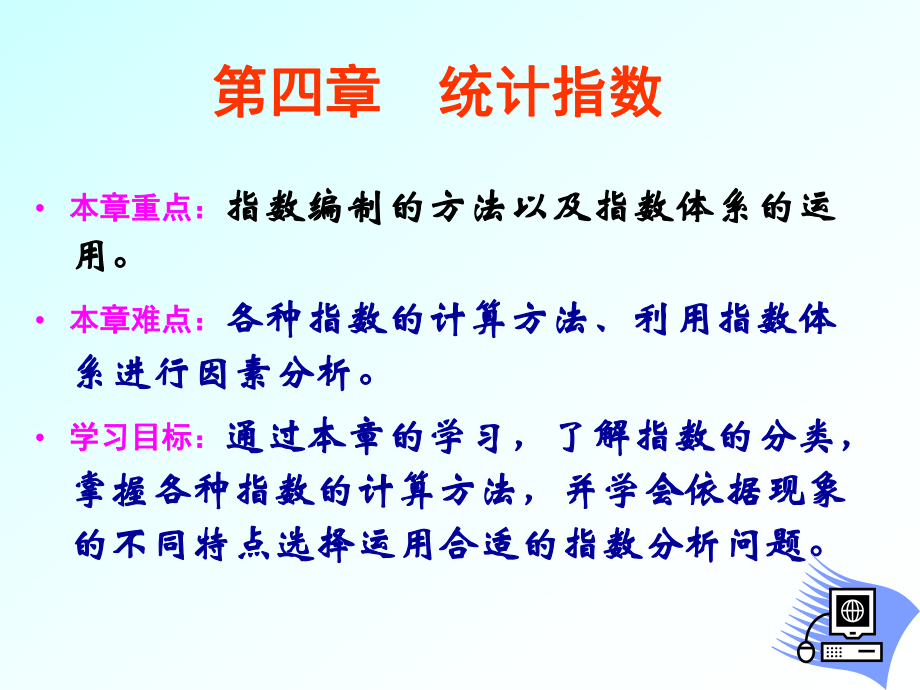 第四章　统计指数

• 本章重点：指数编制的方法以及指数体系的运用。

• 本章难点：各种指数的计算方法、利用指数体系进行因素分析。

• 学习目标：通过本章的学习，了解指数的分类，掌握各种指数的计算方法，并学会依据现象的不同特点选择运用合适的指数分析问题。